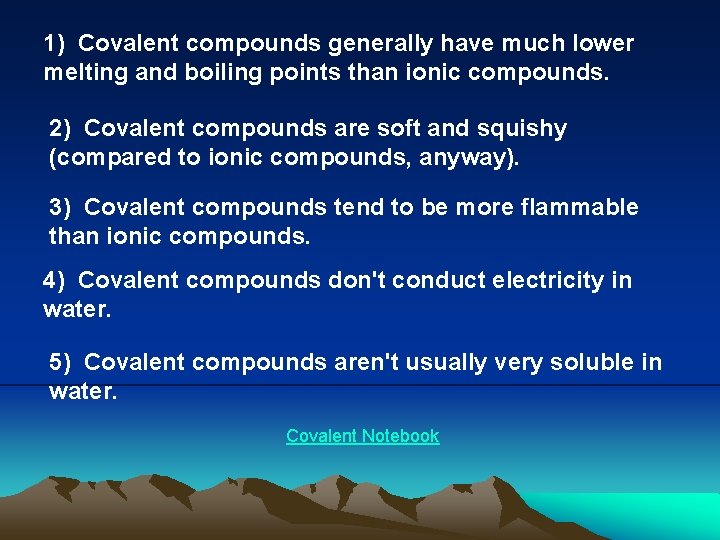 1) Covalent compounds generally have much lower melting and boiling points than ionic compounds.

2) Covalent compounds are soft and squishy (compared to ionic compounds, anyway).

3) Covalent compounds tend to be more flammable than ionic compounds.

4) Covalent compounds don't conduct electricity in water.

5) Covalent compounds aren't usually very soluble in water.

Covalent Notebook